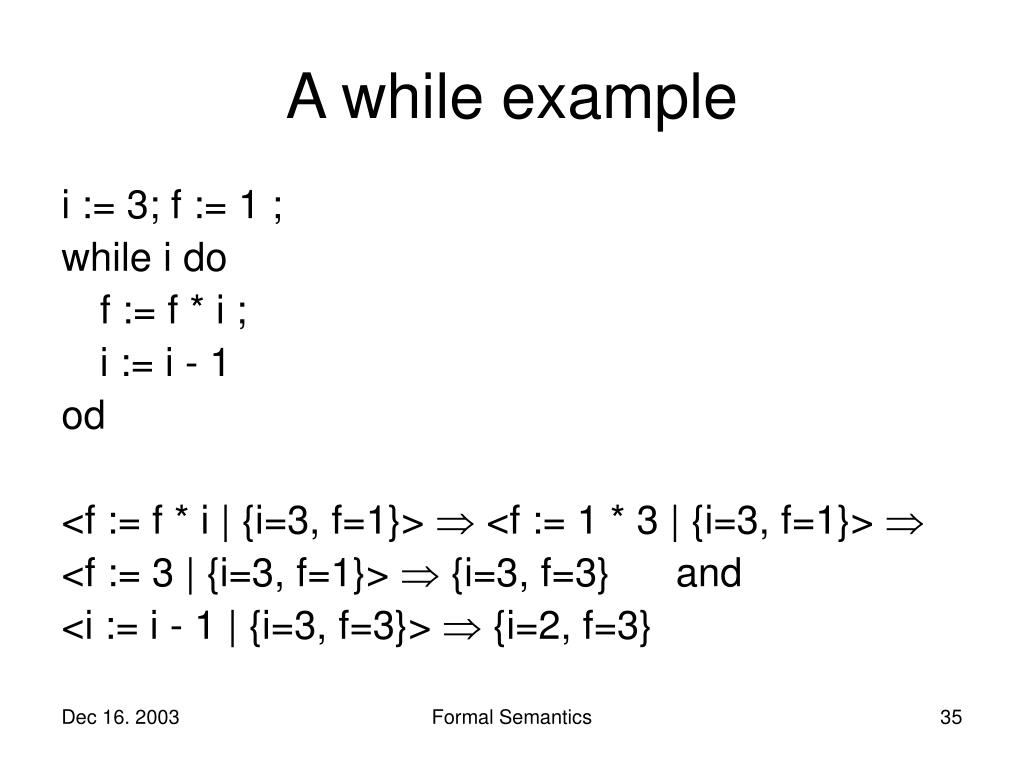 A while example

i := 3; f := 1 ;
while i do
f := f * i ;
i := i - 1
od

<f := f * i | {i=3, f=1}> $\Rightarrow$ <f := 1 * 3 | {i=3, f=1}> $\Rightarrow$
<f := 3 | {i=3, f=1}> $\Rightarrow$ {i=3, f=3} and
<i := i - 1 | {i=3, f=3}> $\Rightarrow$ {i=2, f=3}

Dec 16. 2003
Formal Semantics
35